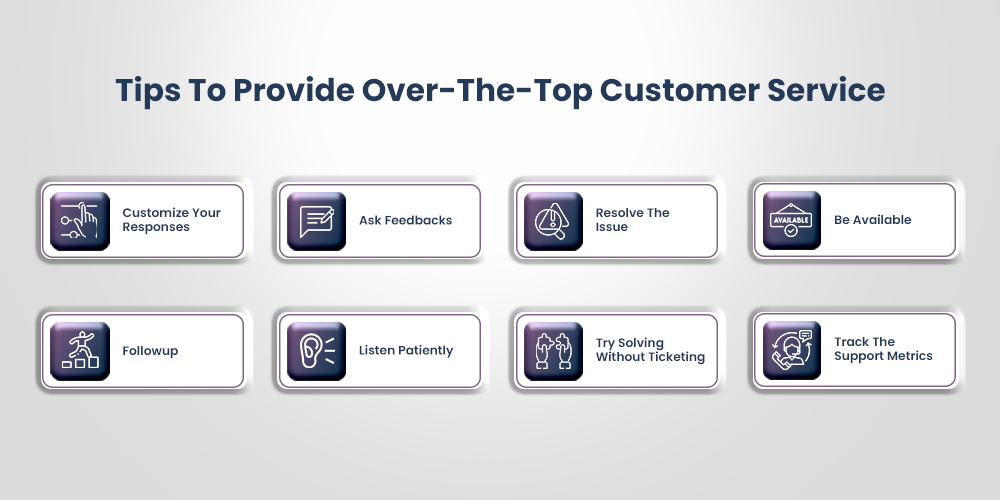 Tips To Provide Over-The-Top Customer Service

Customize Your Responses

Ask Feedbacks

Resolve The Issue

AVAILABLE

Be Available

Followup

Listen Patiently

Try Solving Without Ticketing

Track The Support Metrics